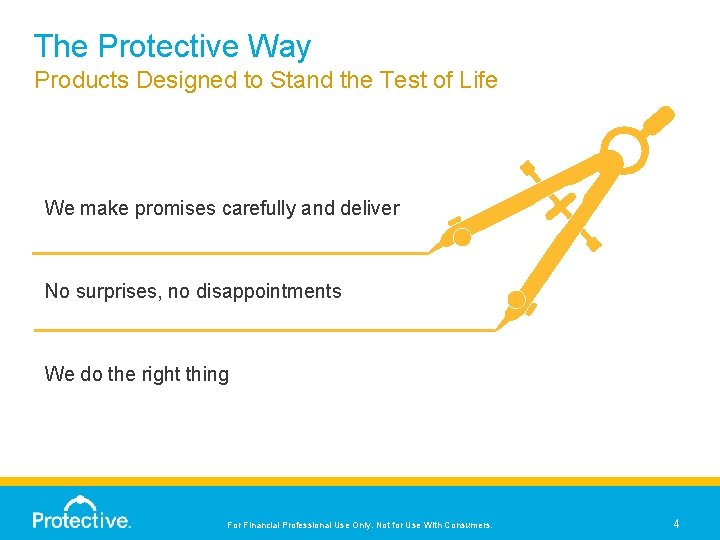 The Protective Way
Products Designed to Stand the Test of Life

We make promises carefully and deliver

No surprises, no disappointments

We do the right thing

Protective.

For Financial Professional Use Only. Not for Use With Consumers.

4